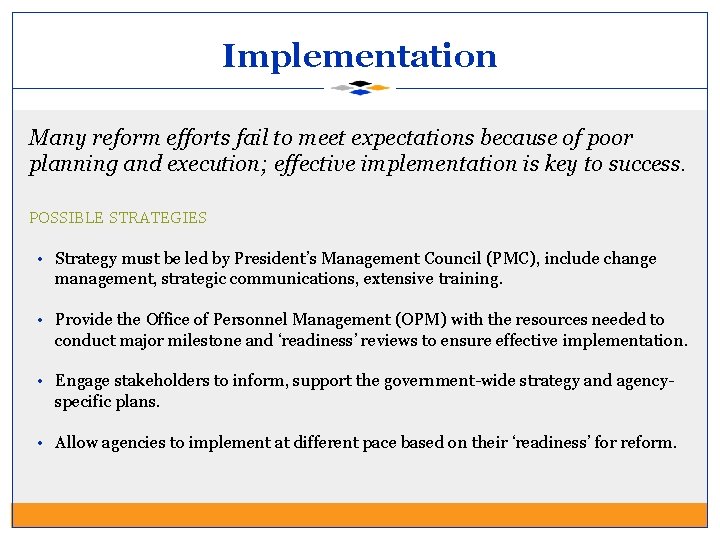 Implementation

Many reform efforts fail to meet expectations because of poor planning and execution; effective implementation is key to success.

POSSIBLE STRATEGIES

• Strategy must be led by President's Management Council (PMC), include change management, strategic communications, extensive training.

• Provide the Office of Personnel Management (OPM) with the resources needed to conduct major milestone and 'readiness' reviews to ensure effective implementation.

• Engage stakeholders to inform, support the government-wide strategy and agency-specific plans.

• Allow agencies to implement at different pace based on their 'readiness' for reform.